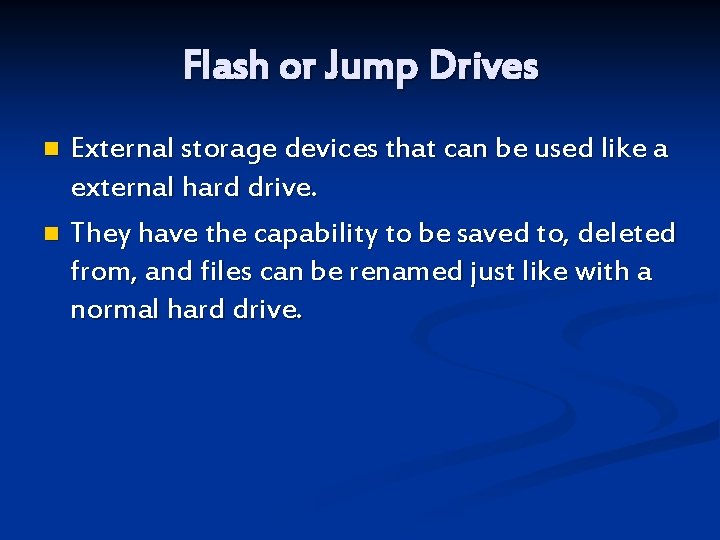 Flash or Jump Drives

External storage devices that can be used like a external hard drive.

They have the capability to be saved to, deleted from, and files can be renamed just like with a normal hard drive.